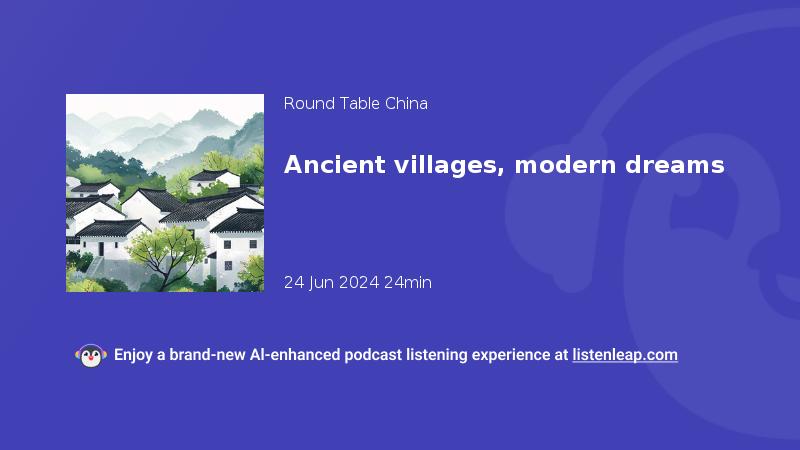 Round Table China

Ancient villages, modern dreams

24 Jun 2024 24min

Enjoy a brand-new AI-enhanced podcast listening experience at listenleap.com